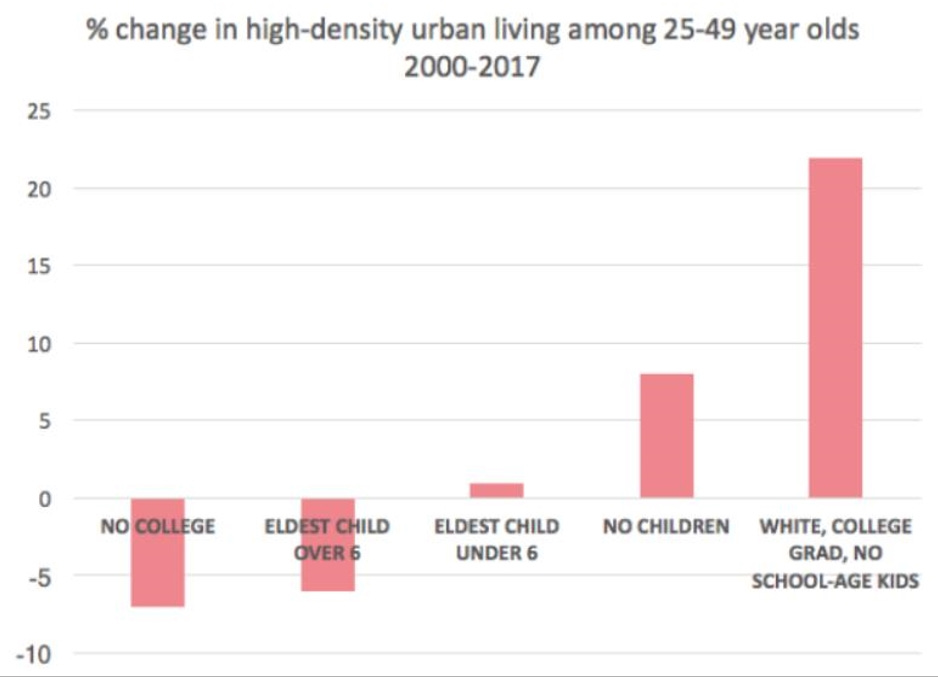 % change in high-density urban living among 25-49 year olds 2000-2017

25
20
15
10
5
0
-5
-10

NO COLLEGE
ELDEST CHILD OVER 6
ELDEST CHILD UNDER 6
NO CHILDREN
WHITE, COLLEGE GRAD, NO SCHOOL-AGE KIDS